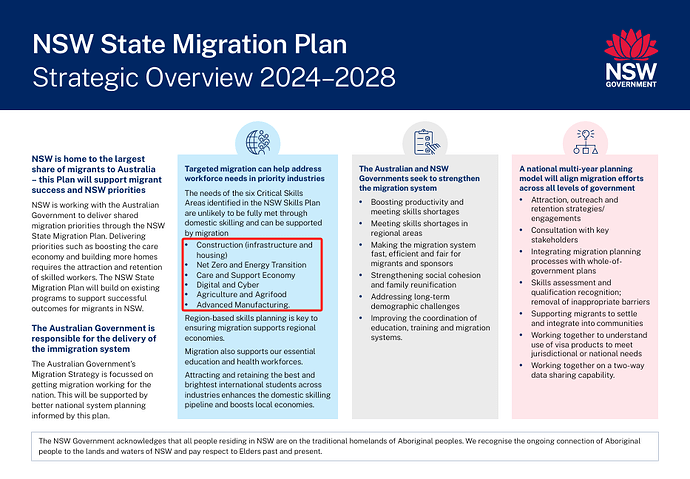 NSW State Migration Plan
Strategic Overview 2024–2028

NSW
GOVERNMENT

NSW is home to the largest share of migrants to Australia – this Plan will support migrant success and NSW priorities

NSW is working with the Australian Government to deliver shared migration priorities through the NSW State Migration Plan. Delivering priorities such as boosting the care economy and building more homes requires the attraction and retention of skilled workers. The NSW State Migration Plan will build on existing programs to support successful outcomes for migrants in NSW.

The Australian Government is responsible for the delivery of the immigration system

The Australian Government's Migration Strategy is focussed on getting migration working for the nation. This will be supported by better national system planning informed by this plan.

Targeted migration can help address workforce needs in priority industries

The needs of the six Critical Skills Areas identified in the NSW Skills Plan are unlikely to be fully met through domestic skilling and can be supported by migration

• Construction (infrastructure and housing)
• Net Zero and Energy Transition
• Care and Support Economy
• Digital and Cyber
• Agriculture and Agrifood
• Advanced Manufacturing.

Region-based skills planning is key to ensuring migration supports regional economies.

Migration also supports our essential education and health workforces.

Attracting and retaining the best and brightest international students across industries enhances the domestic skilling pipeline and boosts local economies.

The Australian and NSW Governments seek to strengthen the migration system

• Boosting productivity and meeting skills shortages
• Meeting skills shortages in regional areas
• Making the migration system fast, efficient and fair for migrants and sponsors
• Strengthening social cohesion and family reunification
• Addressing long-term demographic challenges
• Improving the coordination of education, training and migration systems.

A national multi-year planning model will align migration efforts across all levels of government

• Attraction, outreach and retention strategies/ engagements
• Consultation with key stakeholders
• Integrating migration planning processes with whole-of-government plans
• Skills assessment and qualification recognition; removal of inappropriate barriers
• Supporting migrants to settle and integrate into communities
• Working together to understand use of visa products to meet jurisdictional or national needs
• Working together on a two-way data sharing capability.

The NSW Government acknowledges that all people residing in NSW are on the traditional homelands of Aboriginal peoples. We recognise the ongoing connection of Aboriginal people to the lands and waters of NSW and pay respect to Elders past and present.